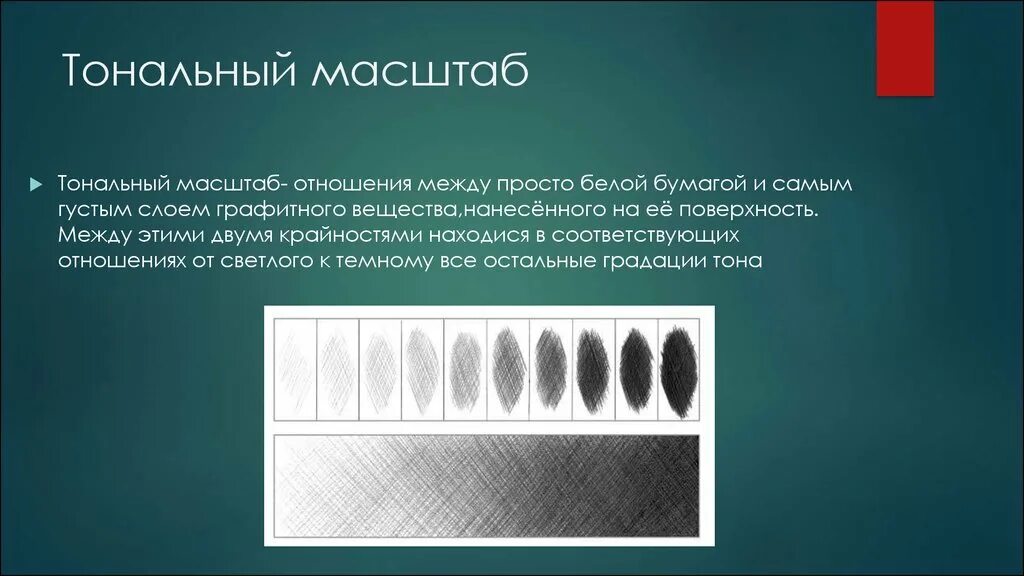 Тональный масштаб

Тональный масштаб- отношения между просто белой бумагой и самым густым слоем графитного вещества,нанесённого на её поверхность. Между этими двумя крайностями находися в соответствующих отношениях от светлого к темному все остальные градации тона